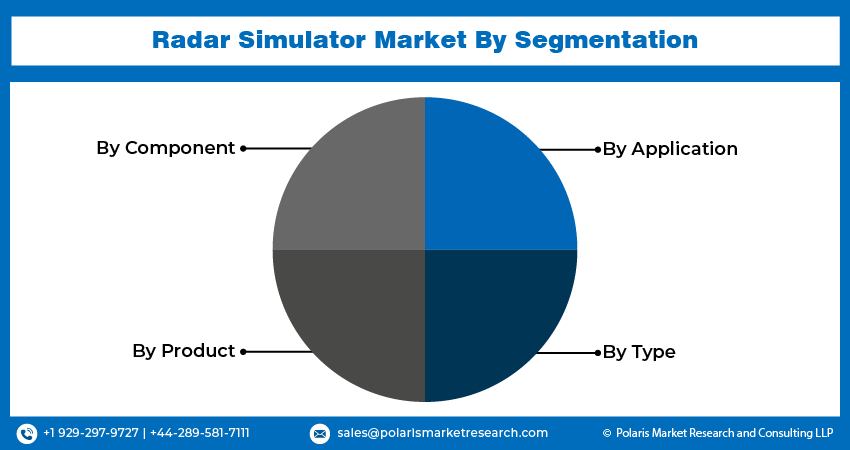 Radar Simulator Market By Segmentation

By Component

By Application

By Product

By Type

+1 929-297-9727 | +44-289-581-7111

sales@polarismarketresearch.com

© Polaris Market Research and Consulting LLP